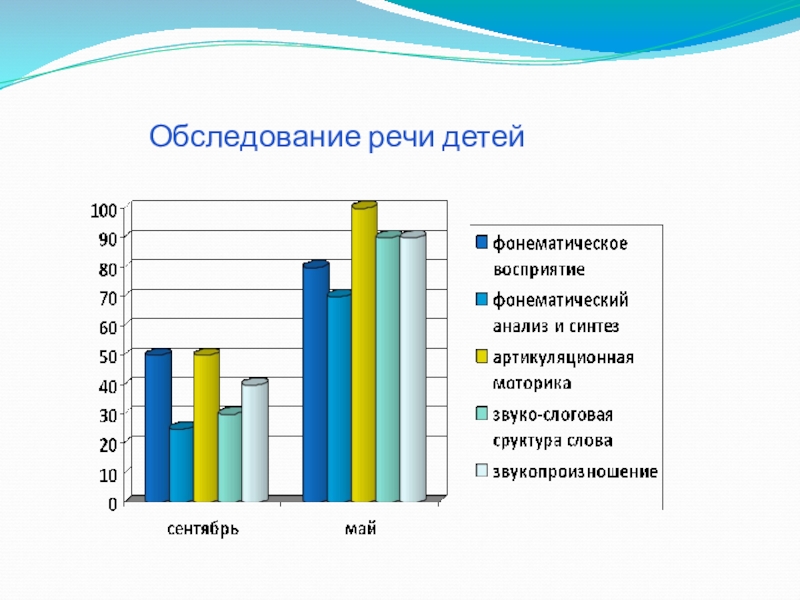 Обследование речи детей

100
90
80
70
60
50
40
30
20
10
0

сентябрь
май

фонематическое восприятие
фонематический анализ и синтез
артикуляционная моторика
звуко-слоговая сруктура слова
звукопроизношение